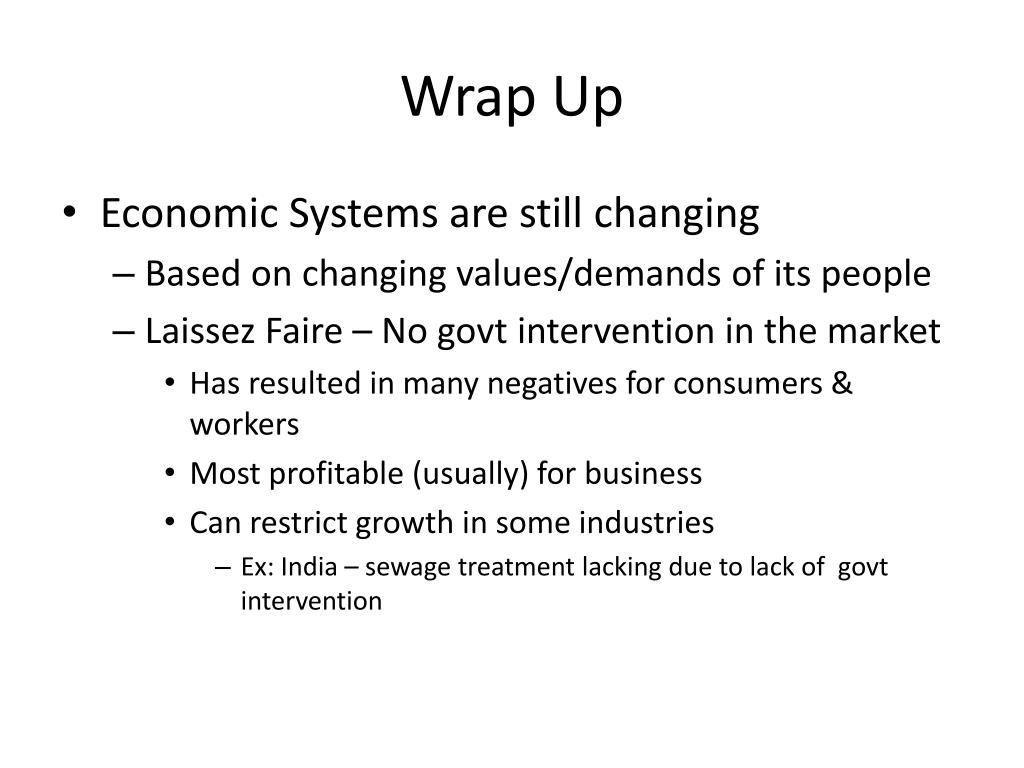 Wrap Up

• Economic Systems are still changing
– Based on changing values/demands of its people
– Laissez Faire – No govt intervention in the market
• Has resulted in many negatives for consumers & workers
• Most profitable (usually) for business
• Can restrict growth in some industries
– Ex: India – sewage treatment lacking due to lack of govt intervention